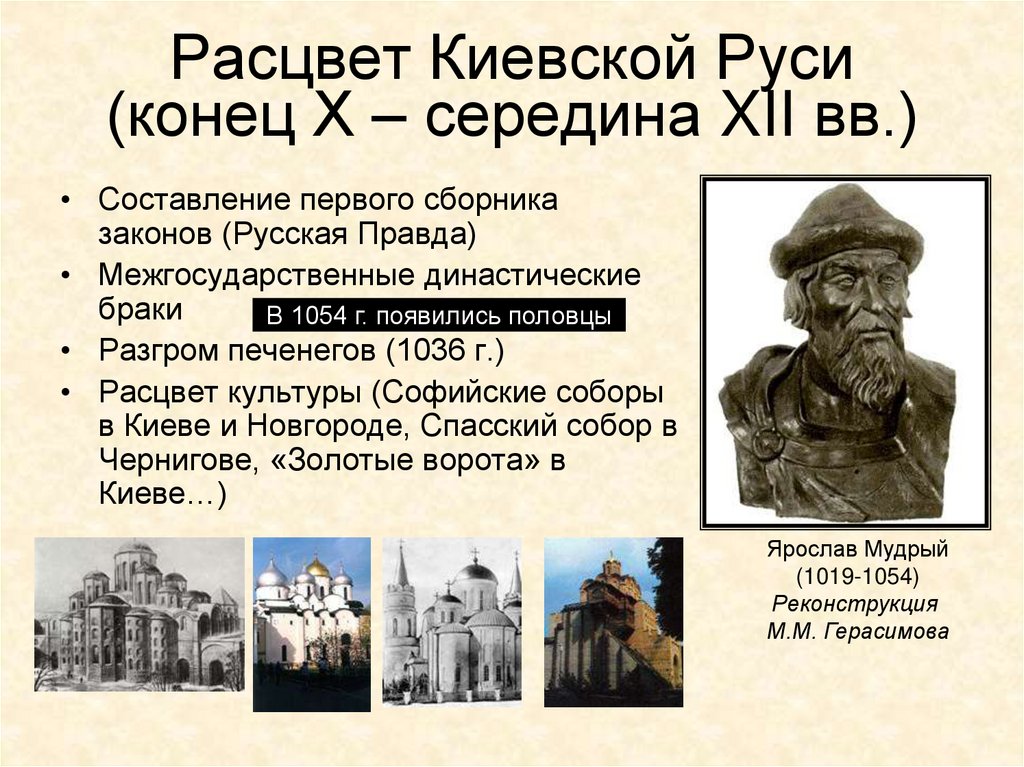 Расцвет Киевской Руси
(конец X – середина XII вв.)

• Составление первого сборника законов (Русская Правда)
• Межгосударственные династические браки
В 1054 г. появились половцы
• Разгром печенегов (1036 г.)
• Расцвет культуры (Софийские соборы в Киеве и Новгороде, Спасский собор в Чернигове, «Золотые ворота» в Киеве…)

Ярослав Мудрый
(1019-1054)
Реконструкция
М.М. Герасимова